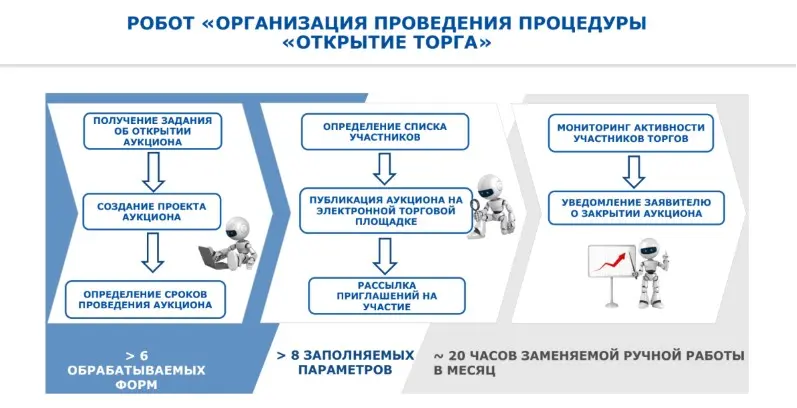 РОБОТ «ОРГАНИЗАЦИЯ ПРОВЕДЕНИЯ ПРОЦЕДУРЫ «ОТКРЫТИЕ ТОРГА»

ПОЛУЧЕНИЕ ЗАДАНИЯ ОБ ОТКРЫТИИ АУКЦИОНА

СОЗДАНИЕ ПРОЕКТА АУКЦИОНА

ОПРЕДЕЛЕНИЕ СРОКОВ ПРОВЕДЕНИЯ АУКЦИОНА

ОПРЕДЕЛЕНИЕ СПИСКА УЧАСТНИКОВ

ПУБЛИКАЦИЯ АУКЦИОНА НА ЭЛЕКТРОННОЙ ТОРГОВОЙ ПЛОЩАДКЕ

РАССЫЛКА ПРИГЛАШЕНИЙ НА УЧАСТИЕ

МОНИТОРИНГ АКТИВНОСТИ УЧАСТНИКОВ ТОРГОВ

УВЕДОМЛЕНИЕ ЗАЯВИТЕЛЮ О ЗАКРЫТИИ АУКЦИОНА

> 6 ОБРАБАТЫВАЕМЫХ ФОРМ

> 8 ЗАПОЛНЯЕМЫХ ПАРАМЕТРОВ

~ 20 ЧАСОВ ЗАМЕНЯЕМОЙ РУЧНОЙ РАБОТЫ В МЕСЯЦ